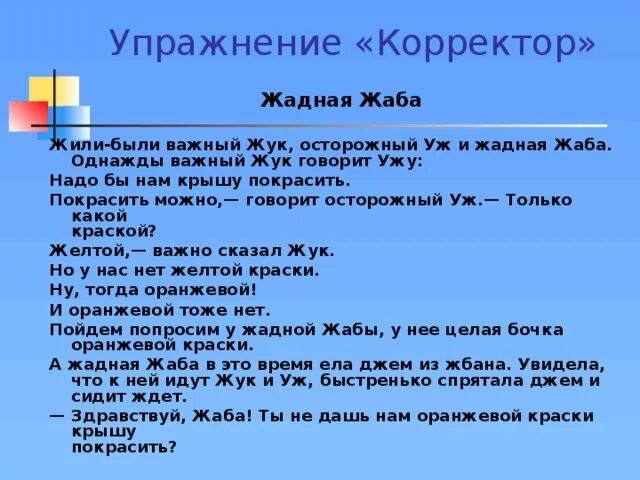 Упражнение «Корректор»

Жадная Жаба

Жили-были важный Жук, осторожный Уж и жадная Жаба. Однажды важный Жук говорит Ужу:

Надо бы нам крышу покрасить.

Покрасить можно,— говорит осторожный Уж.— Только какой краской?

Желтой,— важно сказал Жук.

Но у нас нет желтой краски.

Ну, тогда оранжевой!

И оранжевой тоже нет.

Пойдем попросим у жадной Жабы, у нее целая бочка оранжевой краски.

А жадная Жаба в это время ела джем из жбана. Увидела, что к ней идут Жук и Уж, быстренько спрятала джем и сидит ждет.

— Здравствуй, Жаба! Ты не дашь нам оранжевой краски крышу покрасить?